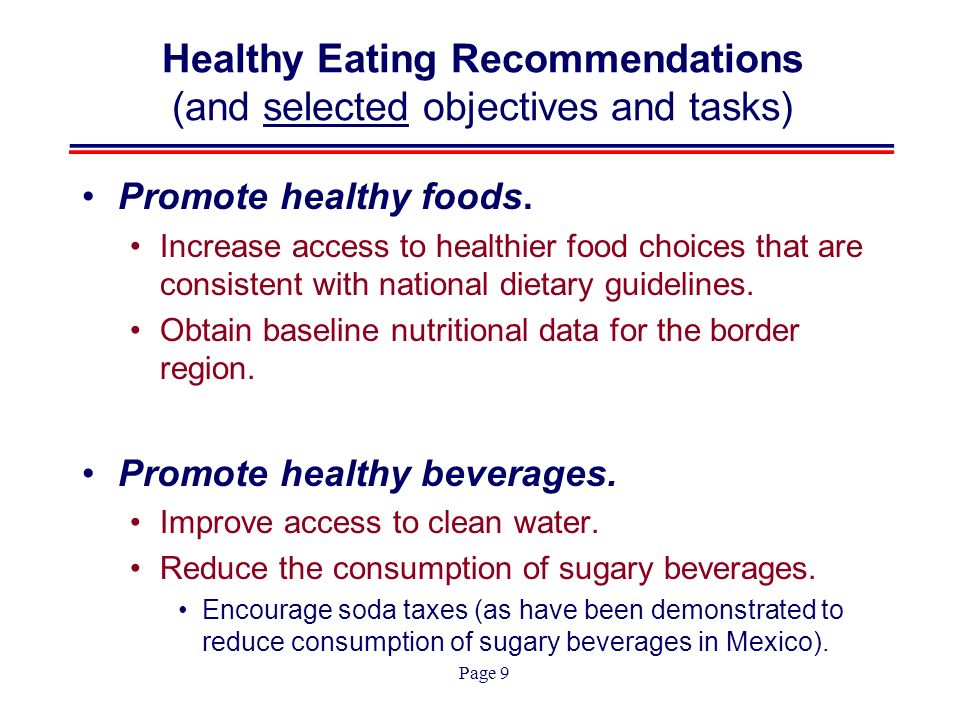 Healthy Eating Recommendations
(and selected objectives and tasks)

• Promote healthy foods.
  • Increase access to healthier food choices that are consistent with national dietary guidelines.
  • Obtain baseline nutritional data for the border region.

• Promote healthy beverages.
  • Improve access to clean water.
  • Reduce the consumption of sugary beverages.
    • Encourage soda taxes (as have been demonstrated to reduce consumption of sugary beverages in Mexico).

Page 9